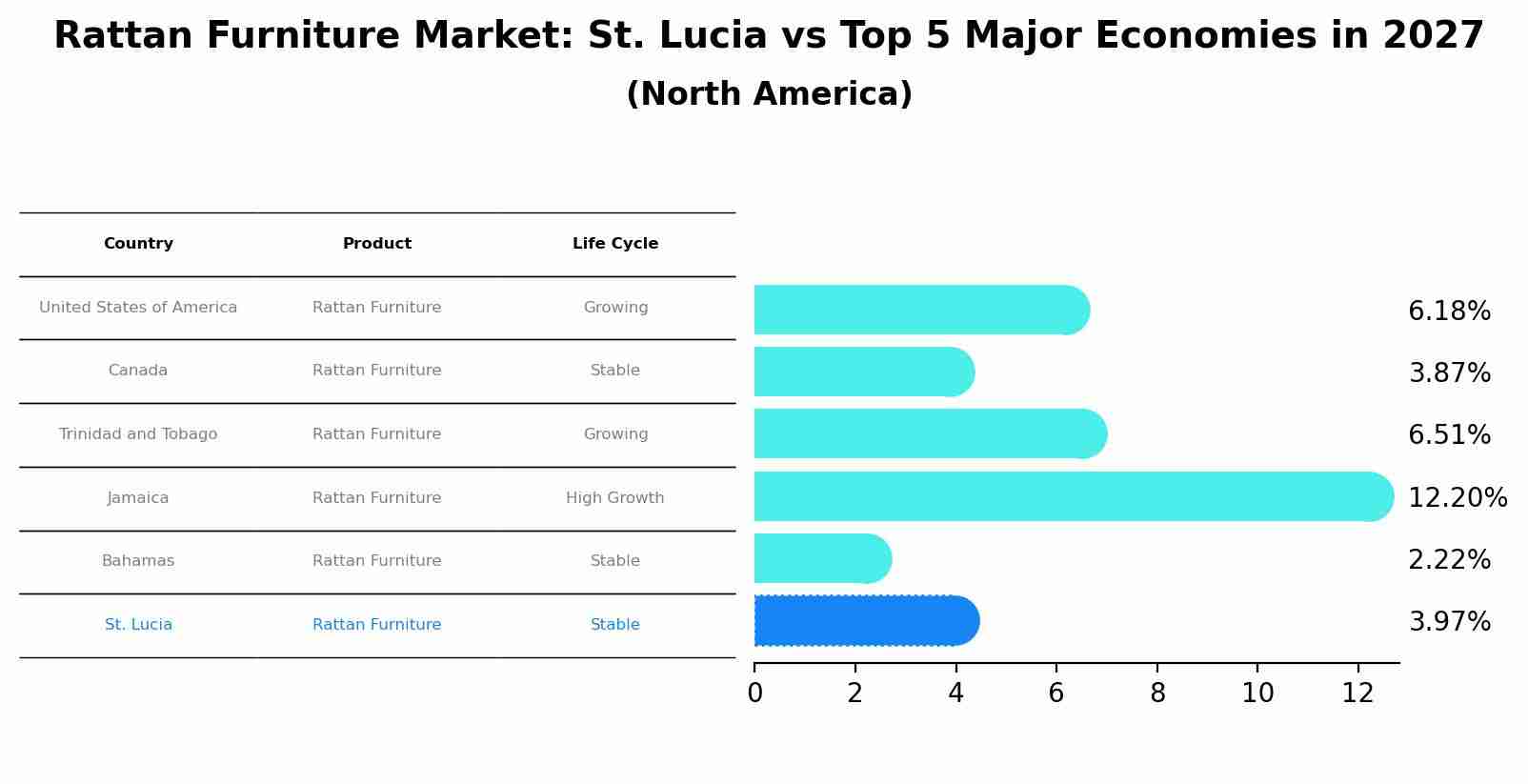 Rattan Furniture Market: St. Lucia vs Top 5 Major Economies in 2027
(North America)

| Country | Product | Life Cycle |
|---|---|---|
| United States of America | Rattan Furniture | Growing |
| Canada | Rattan Furniture | Stable |
| Trinidad and Tobago | Rattan Furniture | Growing |
| Jamaica | Rattan Furniture | High Growth |
| Bahamas | Rattan Furniture | Stable |
| St. Lucia | Rattan Furniture | Stable |

6.18%
3.87%
6.51%
12.20%
2.22%
3.97%

0 2 4 6 8 10 12